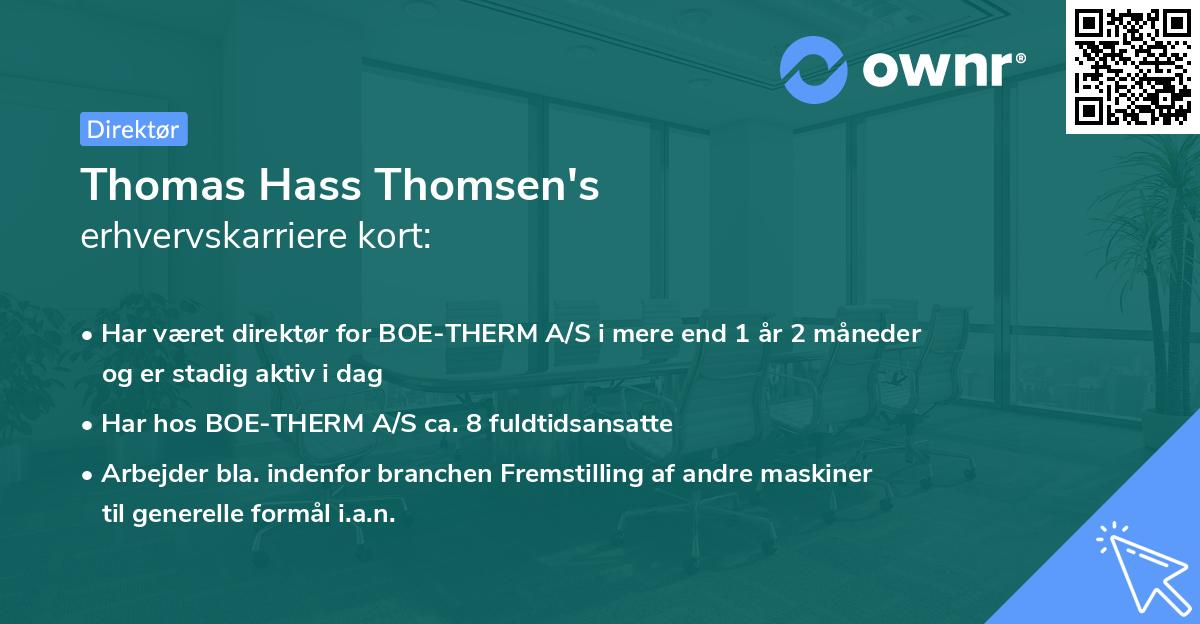 ownr®

Direktør

Thomas Hass Thomsen's
erhvervskarriere kort:

• Har været direktør for BOE-THERM A/S i mere end 1 år 2 måneder og er stadig aktiv i dag
• Har hos BOE-THERM A/S ca. 8 fuldtidsansatte
• Arbejder bla. indenfor branchen Fremstilling af andre maskiner til generelle formål i.a.n.